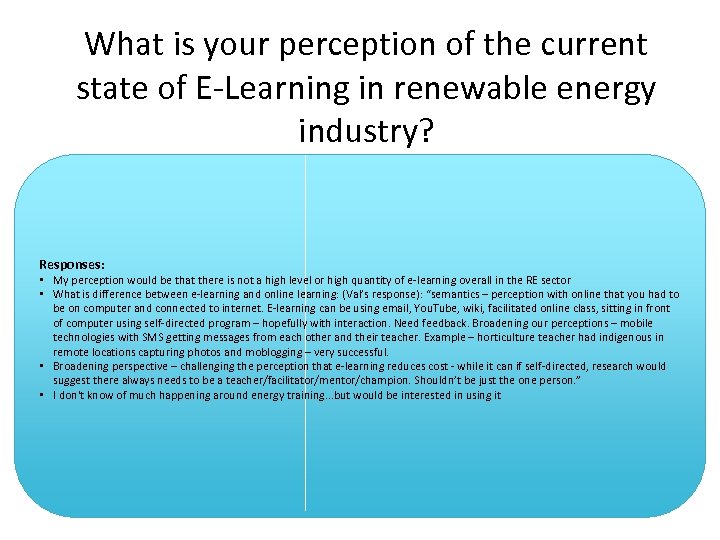 What is your perception of the current state of E-Learning in renewable energy industry?

Responses:
• My perception would be that there is not a high level or high quantity of e-learning overall in the RE sector
• What is difference between e-learning and online learning: (Val's response): "semantics – perception with online that you had to be on computer and connected to internet. E-learning can be using email, YouTube, wiki, facilitated online class, sitting in front of computer using self-directed program – hopefully with interaction. Need feedback. Broadening our perceptions – mobile technologies with SMS getting messages from each other and their teacher. Example – horticulture teacher had indigenous in remote locations capturing photos and moblogging – very successful.
• Broadening perspective – challenging the perception that e-learning reduces cost - while it can if self-directed, research would suggest there always needs to be a teacher/facilitator/mentor/champion. Shouldn't be just the one person."
• I don't know of much happening around energy training...but would be interested in using it